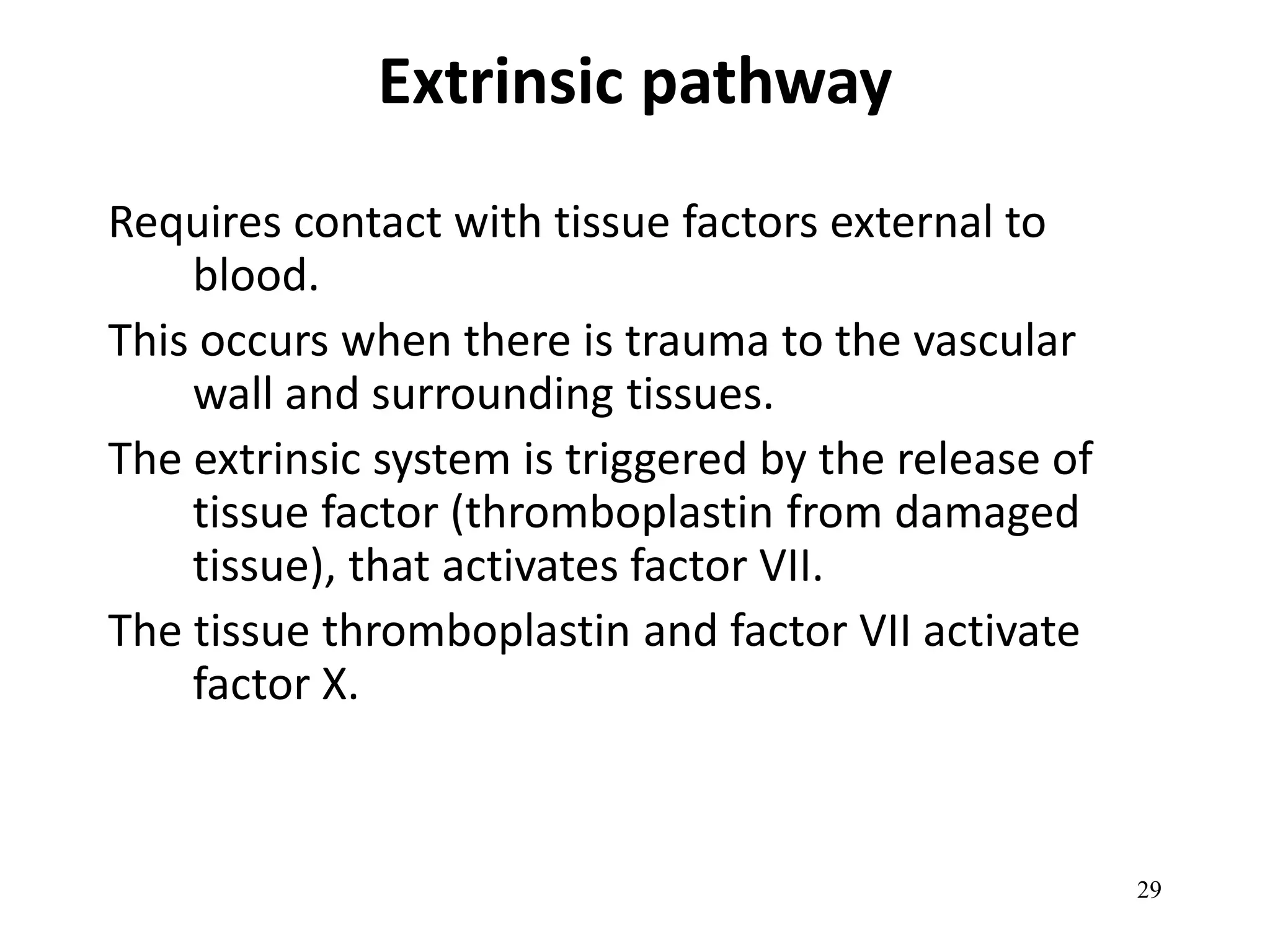 Extrinsic pathway

Requires contact with tissue factors external to blood.

This occurs when there is trauma to the vascular wall and surrounding tissues.

The extrinsic system is triggered by the release of tissue factor (thromboplastin from damaged tissue), that activates factor VII.

The tissue thromboplastin and factor VII activate factor X.

29